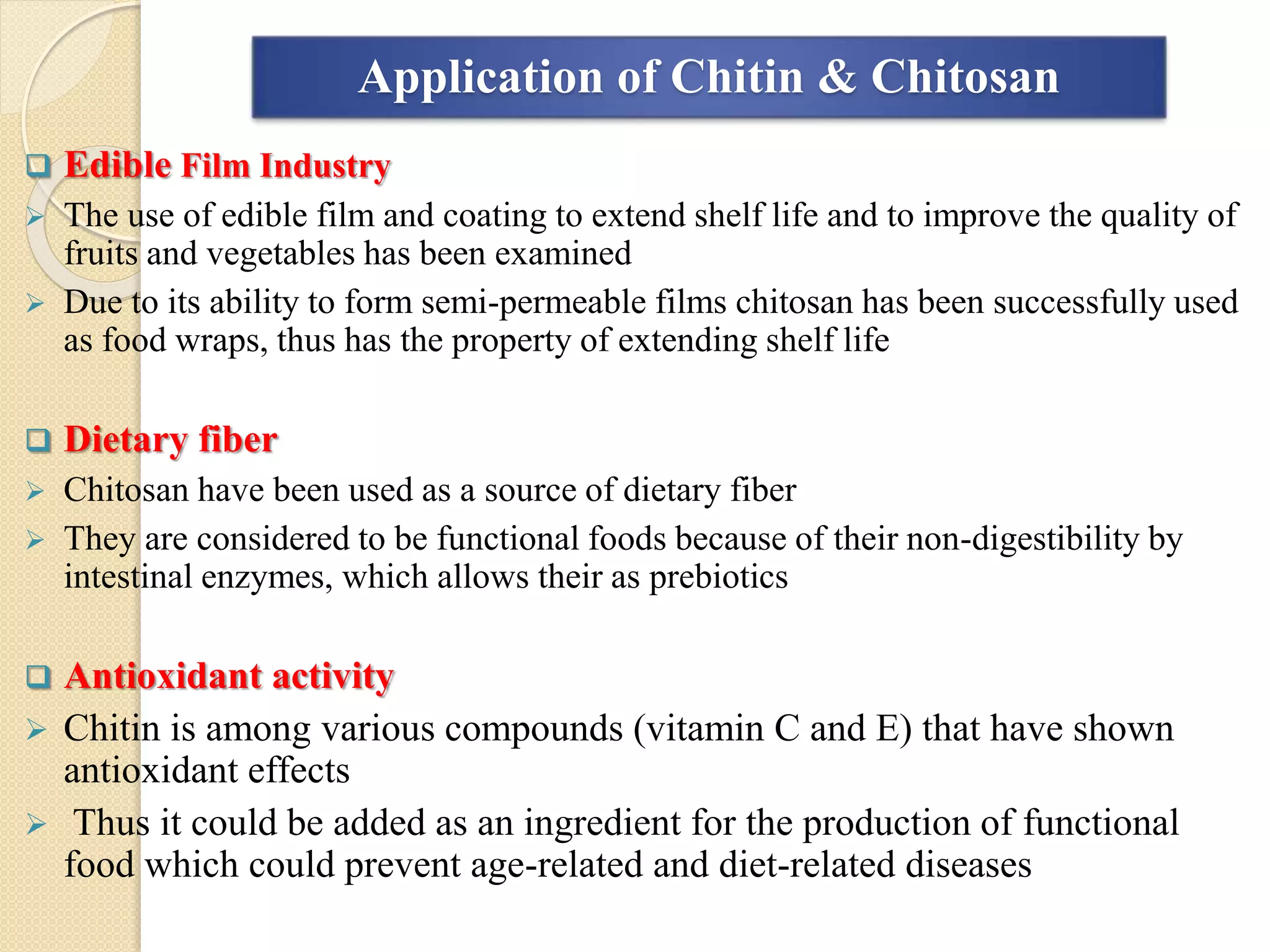 Application of Chitin & Chitosan

❑ Edible Film Industry

➢ The use of edible film and coating to extend shelf life and to improve the quality of fruits and vegetables has been examined

➢ Due to its ability to form semi-permeable films chitosan has been successfully used as food wraps, thus has the property of extending shelf life

❑ Dietary fiber

➢ Chitosan have been used as a source of dietary fiber

➢ They are considered to be functional foods because of their non-digestibility by intestinal enzymes, which allows their as prebiotics

❑ Antioxidant activity

➢ Chitin is among various compounds (vitamin C and E) that have shown antioxidant effects

➢ Thus it could be added as an ingredient for the production of functional food which could prevent age-related and diet-related diseases